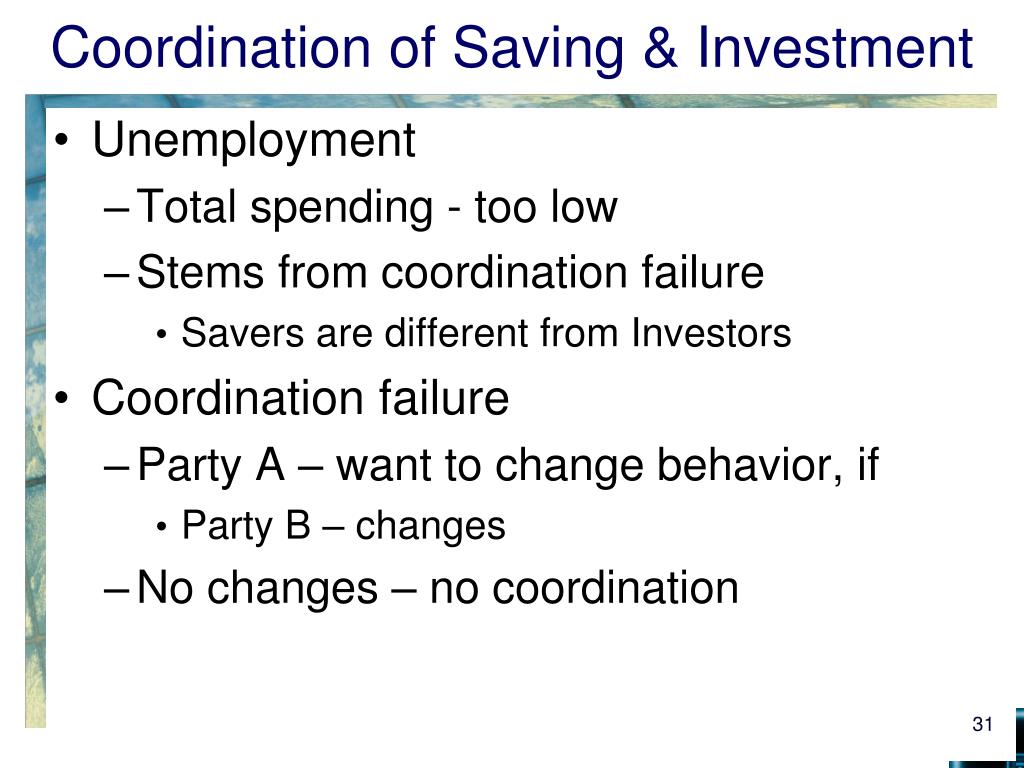 Coordination of Saving & Investment

• Unemployment
– Total spending - too low
– Stems from coordination failure
• Savers are different from Investors
• Coordination failure
– Party A – want to change behavior, if
• Party B – changes
– No changes – no coordination

31